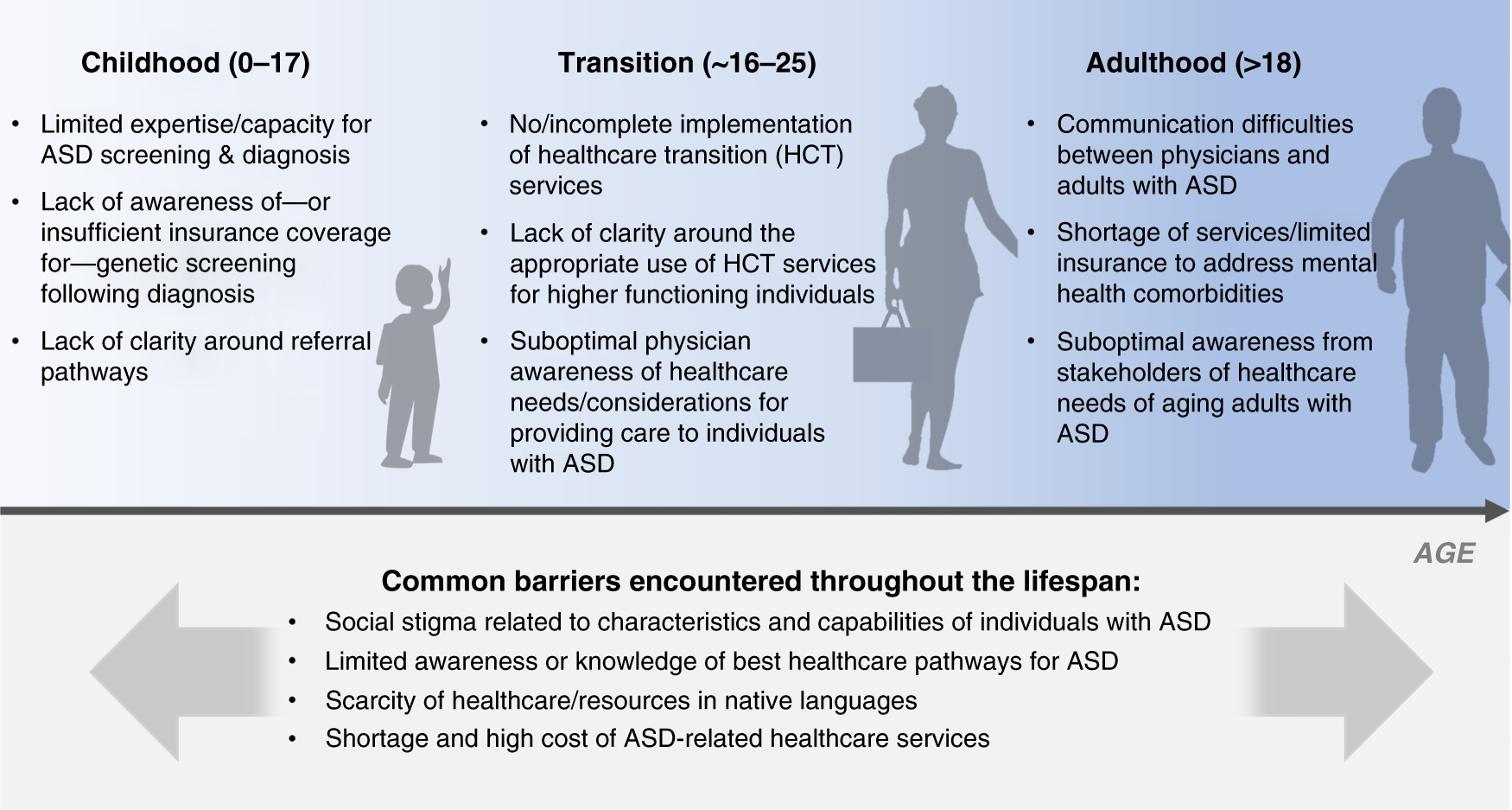 Childhood (0–17)

• Limited expertise/capacity for ASD screening & diagnosis
• Lack of awareness of—or insufficient insurance coverage for—genetic screening following diagnosis
• Lack of clarity around referral pathways

Transition (~16–25)

• No/incomplete implementation of healthcare transition (HCT) services
• Lack of clarity around the appropriate use of HCT services for higher functioning individuals
• Suboptimal physician awareness of healthcare needs/considerations for providing care to individuals with ASD

Adulthood (>18)

• Communication difficulties between physicians and adults with ASD
• Shortage of services/limited insurance to address mental health comorbidities
• Suboptimal awareness from stakeholders of healthcare needs of aging adults with ASD

AGE

Common barriers encountered throughout the lifespan:
• Social stigma related to characteristics and capabilities of individuals with ASD
• Limited awareness or knowledge of best healthcare pathways for ASD
• Scarcity of healthcare/resources in native languages
• Shortage and high cost of ASD-related healthcare services